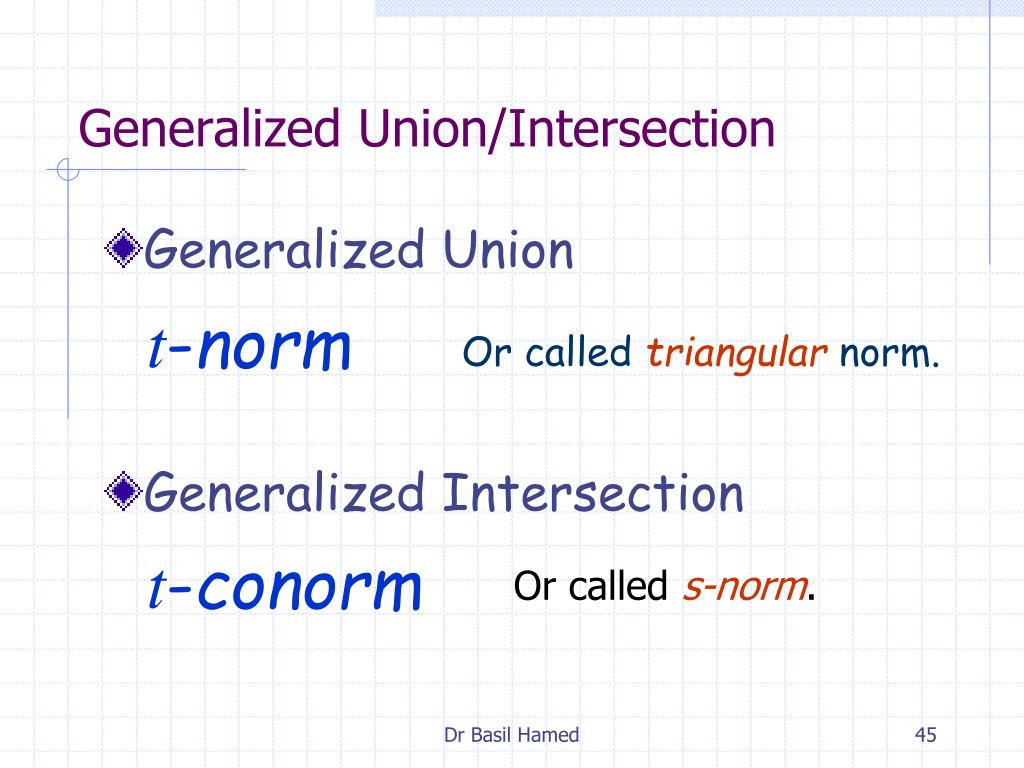 Generalized Union/Intersection

Generalized Union

$t$-norm Or called triangular norm.

Generalized Intersection

$t$-conorm Or called s-norm.

Dr Basil Hamed

45